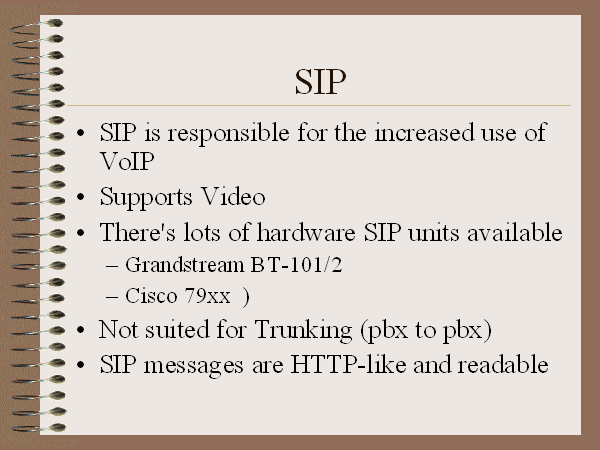 SIP

• SIP is responsible for the increased use of VoIP
• Supports Video
• There's lots of hardware SIP units available
  – Grandstream BT-101/2
  – Cisco 79xx )
• Not suited for Trunking (pbx to pbx)
• SIP messages are HTTP-like and readable